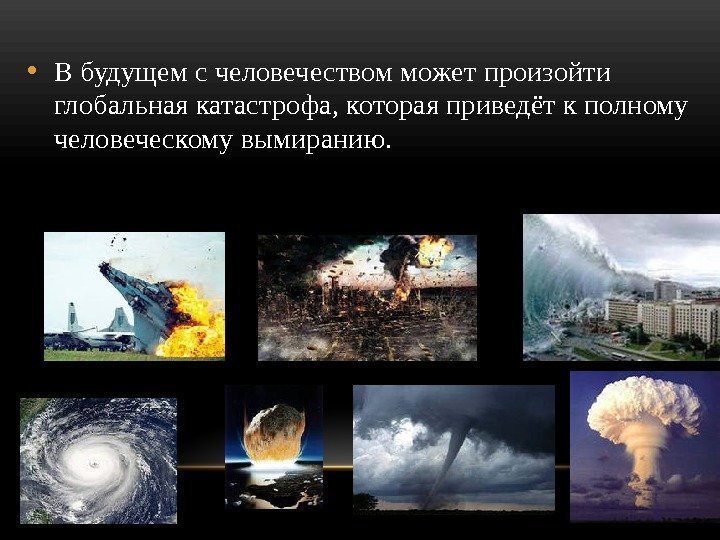 • В будущем с человечеством может произойти глобальная катастрофа, которая приведёт к полному человеческому вымиранию.